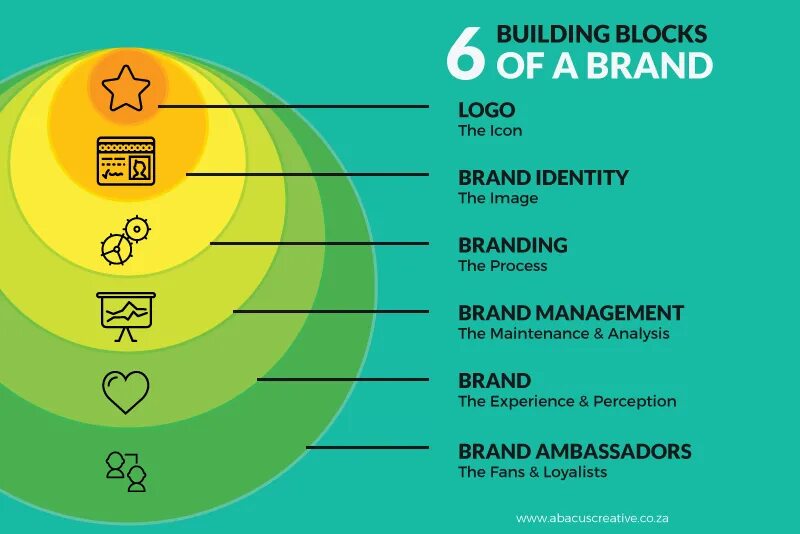 6 BUILDING BLOCKS OF A BRAND

LOGO
The Icon

BRAND IDENTITY
The Image

BRANDING
The Process

BRAND MANAGEMENT
The Maintenance & Analysis

BRAND
The Experience & Perception

BRAND AMBASSADORS
The Fans & Loyalists

www.abacuscreative.co.za